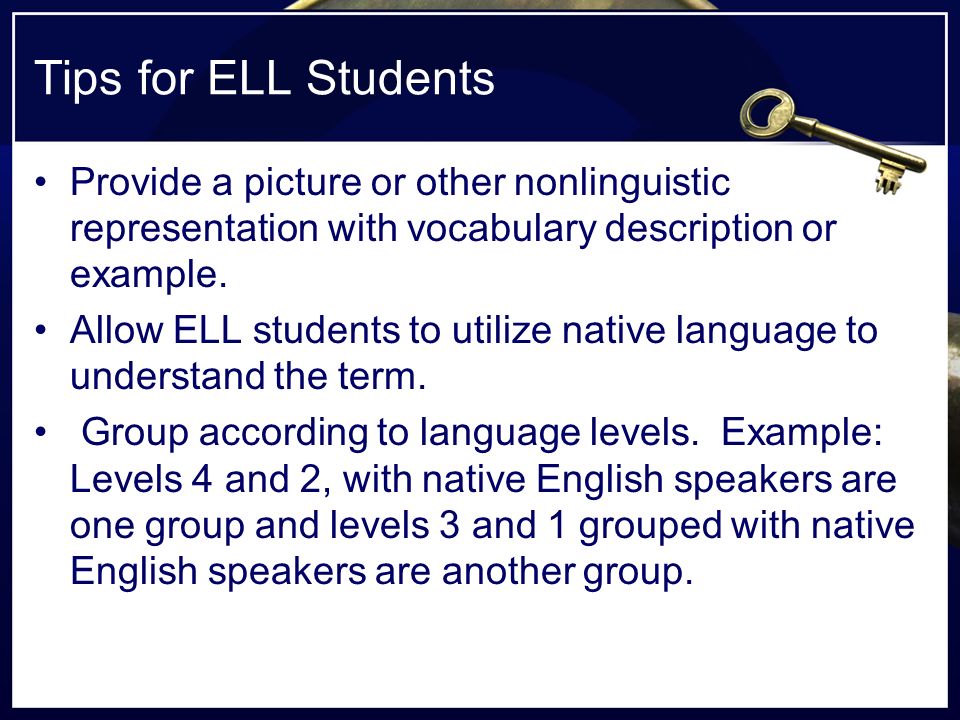 Tips for ELL Students

• Provide a picture or other nonlinguistic representation with vocabulary description or example.
• Allow ELL students to utilize native language to understand the term.
• Group according to language levels. Example: Levels 4 and 2, with native English speakers are one group and levels 3 and 1 grouped with native English speakers are another group.